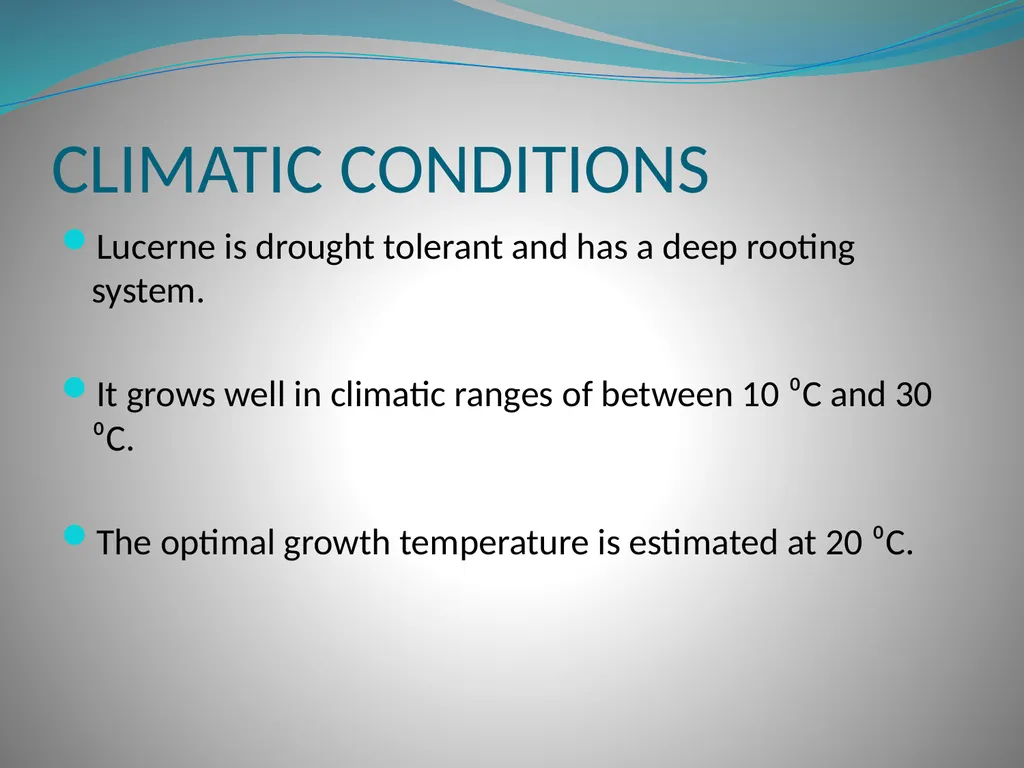 CLIMATIC CONDITIONS

Lucerne is drought tolerant and has a deep rooting system.

It grows well in climatic ranges of between 10 ⁰C and 30 ⁰C.

The optimal growth temperature is estimated at 20 ⁰C.